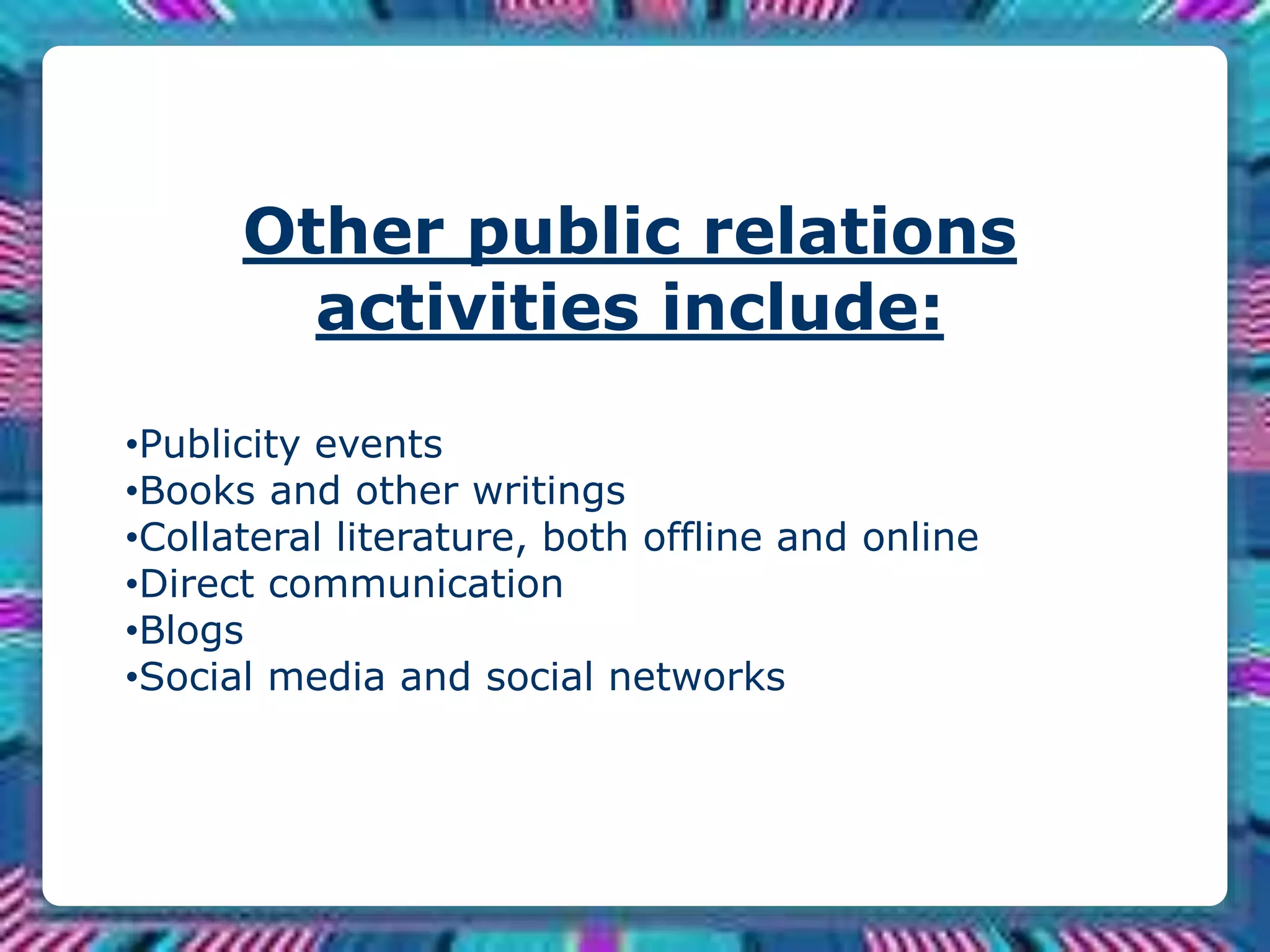 Other public relations activities include:

•Publicity events
•Books and other writings
•Collateral literature, both offline and online
•Direct communication
•Blogs
•Social media and social networks